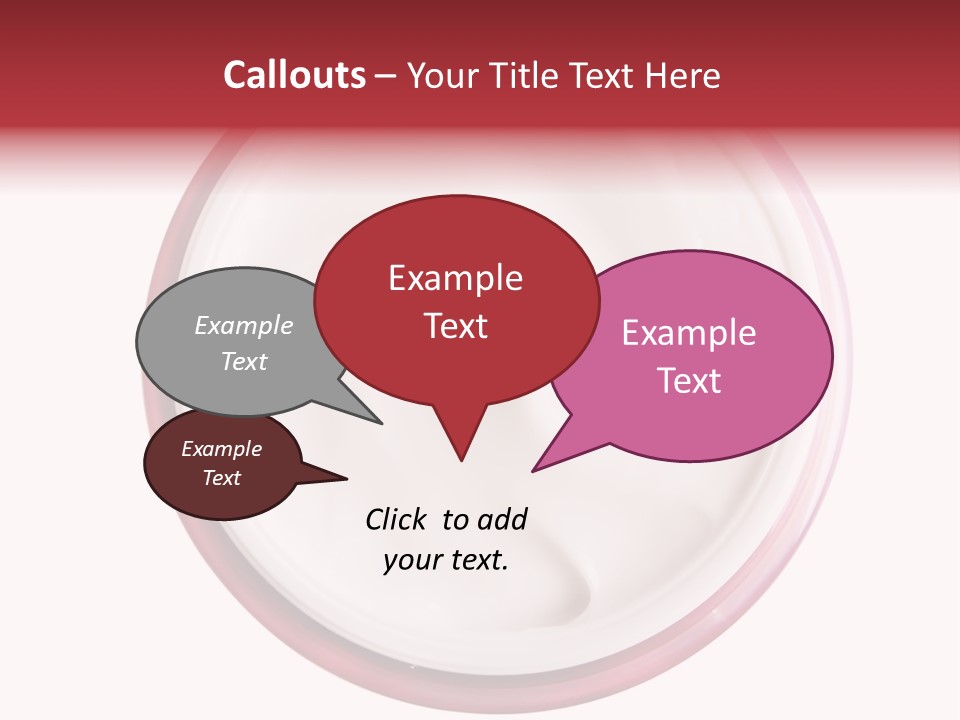 Callouts – Your Title Text Here

Example Text

Example Text

Example Text

Example Text

Click to add your text.